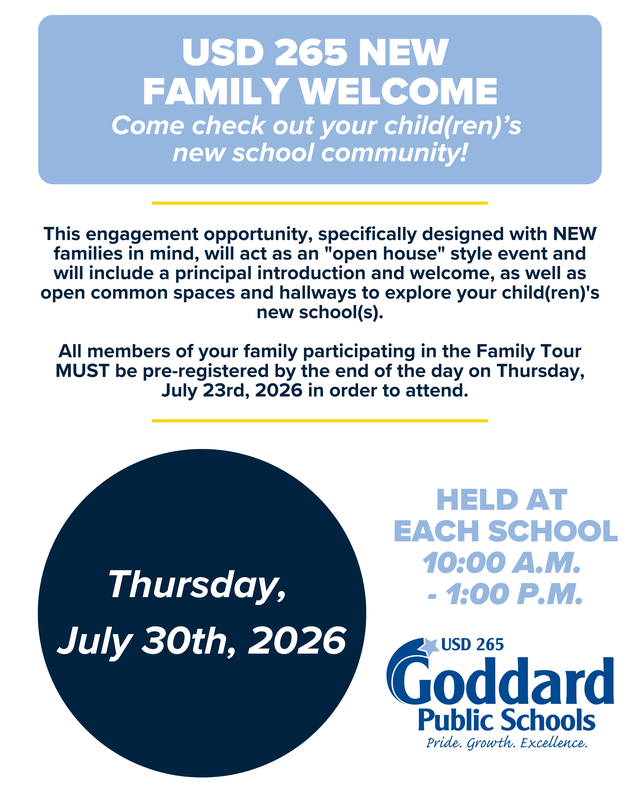 USD 265 NEW FAMILY WELCOME
Come check out your child(ren)'s new school community!

This engagement opportunity, specifically designed with NEW families in mind, will act as an "open house" style event and will include a principal introduction and welcome, as well as open common spaces and hallways to explore your child(ren)'s new school(s).

All members of your family participating in the Family Tour MUST be pre-registered by the end of the day on Thursday, July 23rd, 2026 in order to attend.

Thursday, July 30th, 2026

HELD AT EACH SCHOOL
10:00 A.M. - 1:00 P.M.

USD 265
Goddard
Public Schools
Pride. Growth. Excellence.